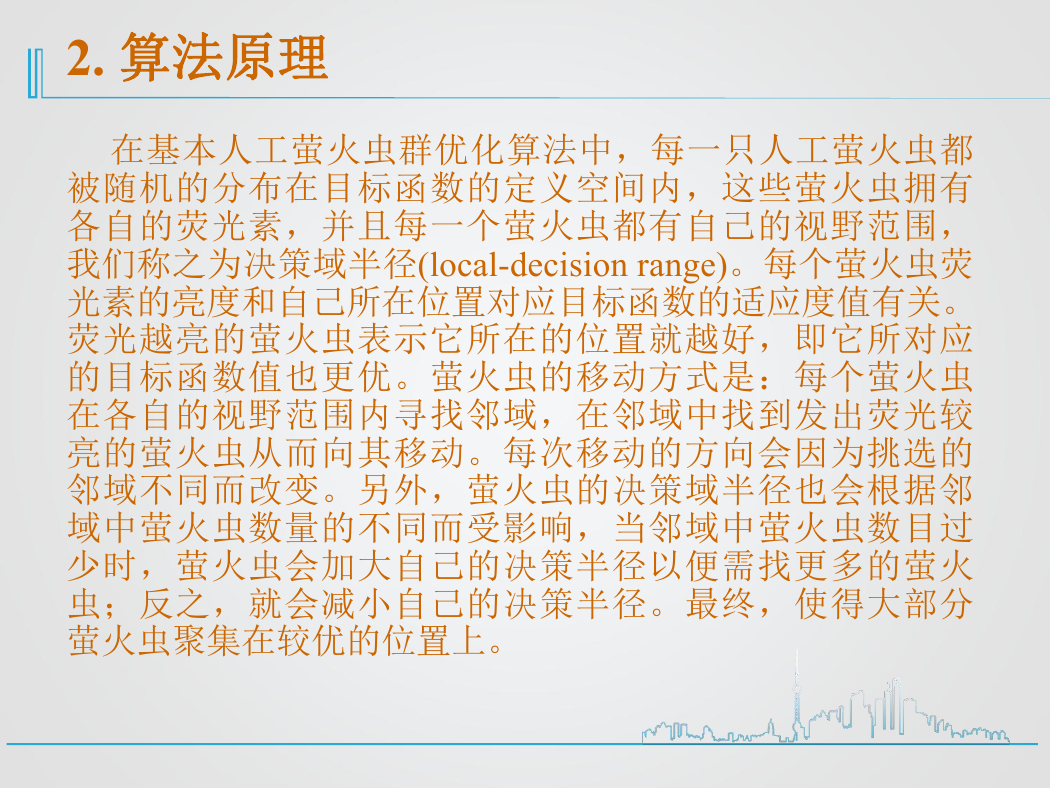 2. 算法原理

在基本人工萤火虫群优化算法中，每一只人工萤火虫都被随机的分布在目标函数的定义空间内，这些萤火虫拥有各自的荧光素，并且每一个萤火虫都有自己的视野范围，我们称之为决策域半径(local-decision range)。每个萤火虫荧光素的亮度和自己所在位置对应目标函数的适应度值有关。荧光越亮的萤火虫表示它所在的位置就越好，即它所对应的目标函数值也更优。萤火虫的移动方式是：每个萤火虫在各自的视野范围内寻找邻域，在邻域中找到发出荧光较亮的萤火虫从而向其移动。每次移动的方向会因为挑选的邻域不同而改变。另外，萤火虫的决策域半径也会根据邻域中萤火虫数量的不同而受影响，当邻域中萤火虫数目过少时，萤火虫会加大自己的决策半径以便需找更多的萤火虫；反之，就会减小自己的决策半径。最终，使得大部分萤火虫聚集在较优的位置上。